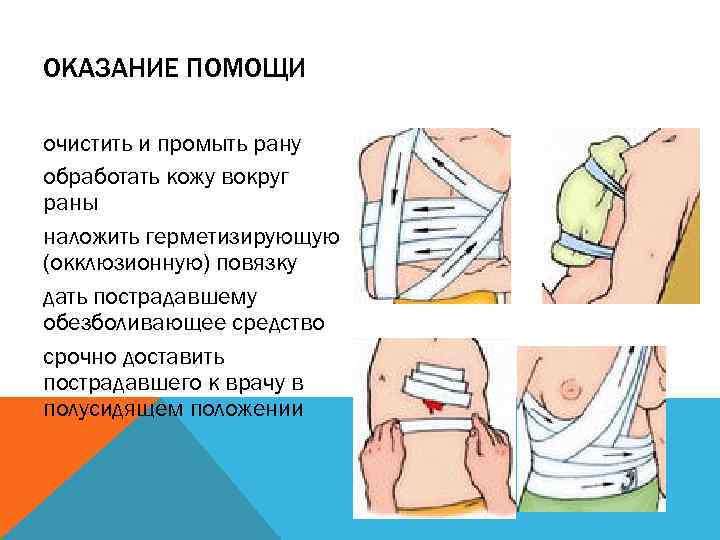 ОКАЗАНИЕ ПОМОЩИ

очистить и промыть рану

обработать кожу вокруг раны

наложить герметизирующую (окклюзионную) повязку

дать пострадавшему обезболивающее средство

срочно доставить пострадавшего к врачу в полусидящем положении